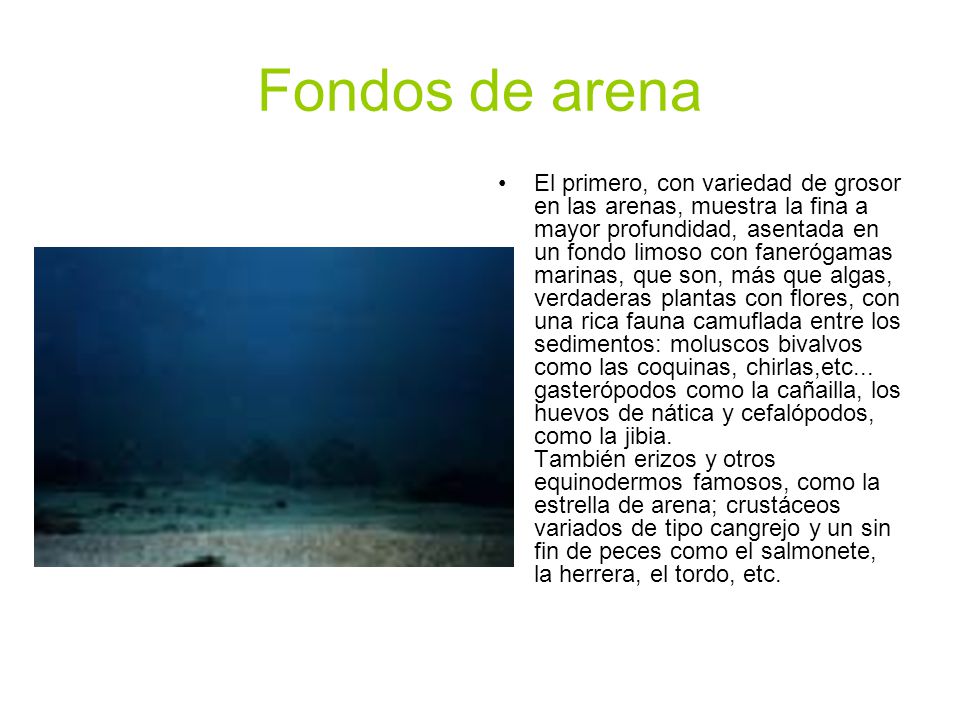 Fondos de arena

• El primero, con variedad de grosor en las arenas, muestra la fina a mayor profundidad, asentada en un fondo limoso con fanerógamas marinas, que son, más que algas, verdaderas plantas con flores, con una rica fauna camuflada entre los sedimentos: moluscos bivalvos como las coquinas, chirlas,etc... gasterópodos como la cañailla, los huevos de nática y cefalópodos, como la jibia.
También erizos y otros equinodermos famosos, como la estrella de arena; crustáceos variados de tipo cangrejo y un sin fin de peces como el salmonete, la herrera, el tordo, etc.